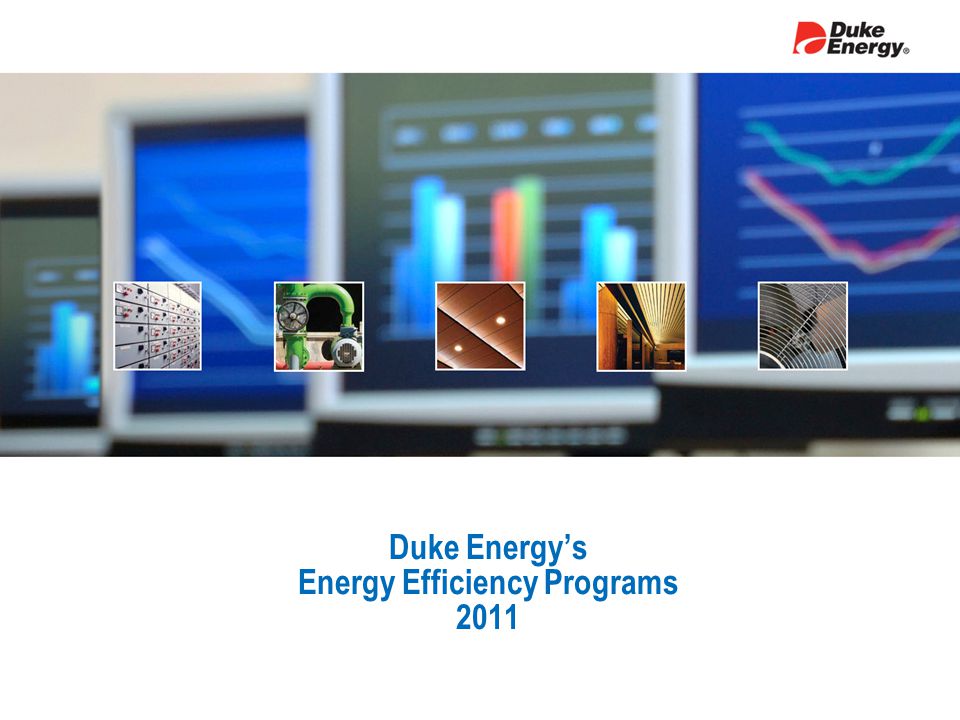 Duke Energy®

Duke Energy's
Energy Efficiency Programs
2011